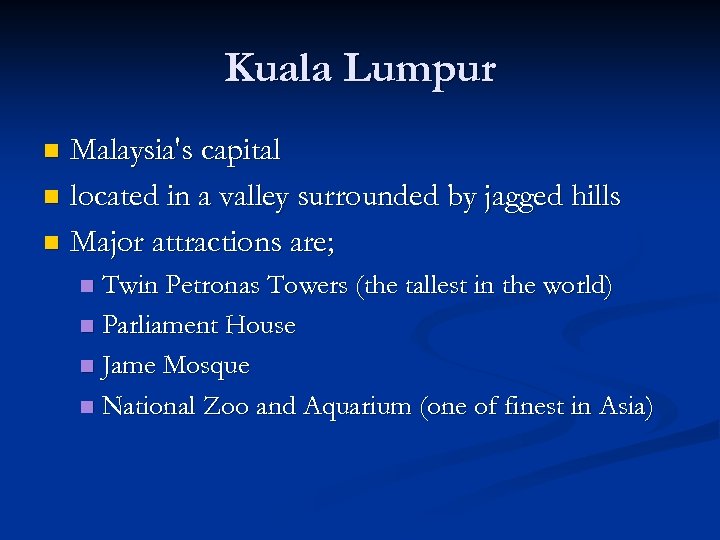 Kuala Lumpur

Malaysia's capital
located in a valley surrounded by jagged hills
Major attractions are;
Twin Petronas Towers (the tallest in the world)
Parliament House
Jame Mosque
National Zoo and Aquarium (one of finest in Asia)